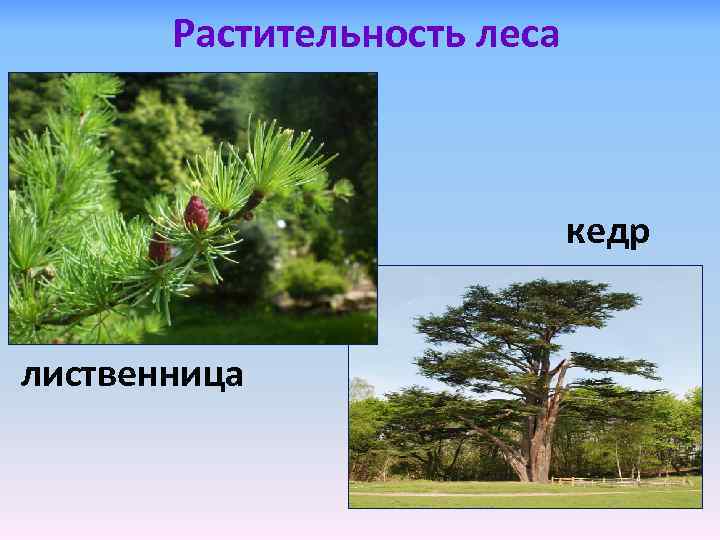 Растительность леса

кедр

лиственница